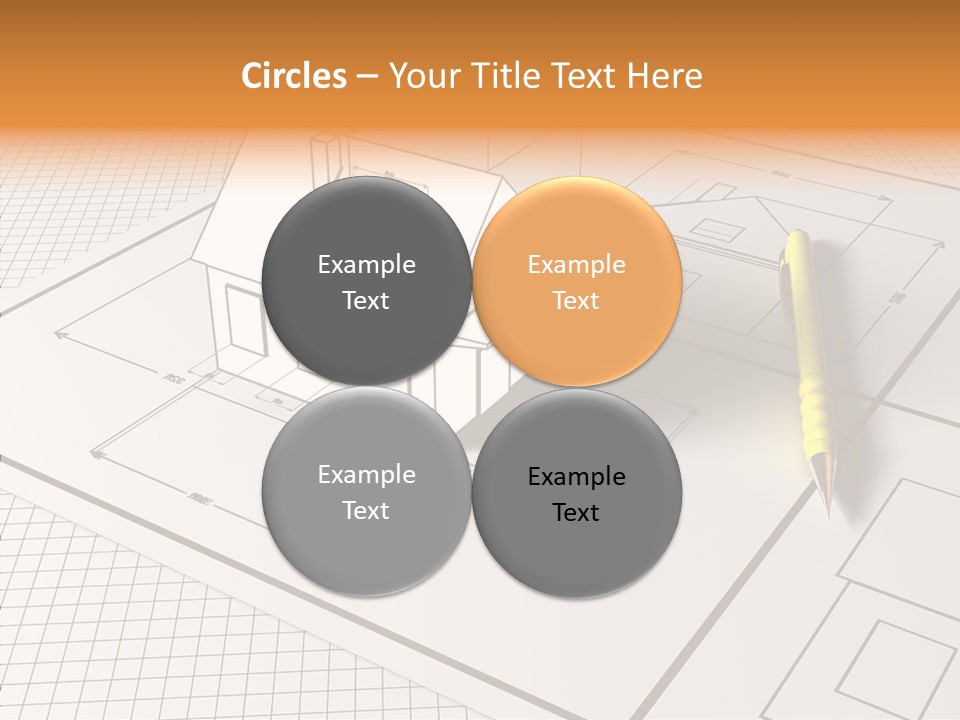 Circles – Your Title Text Here

Example Text

Example Text

Example Text

Example Text